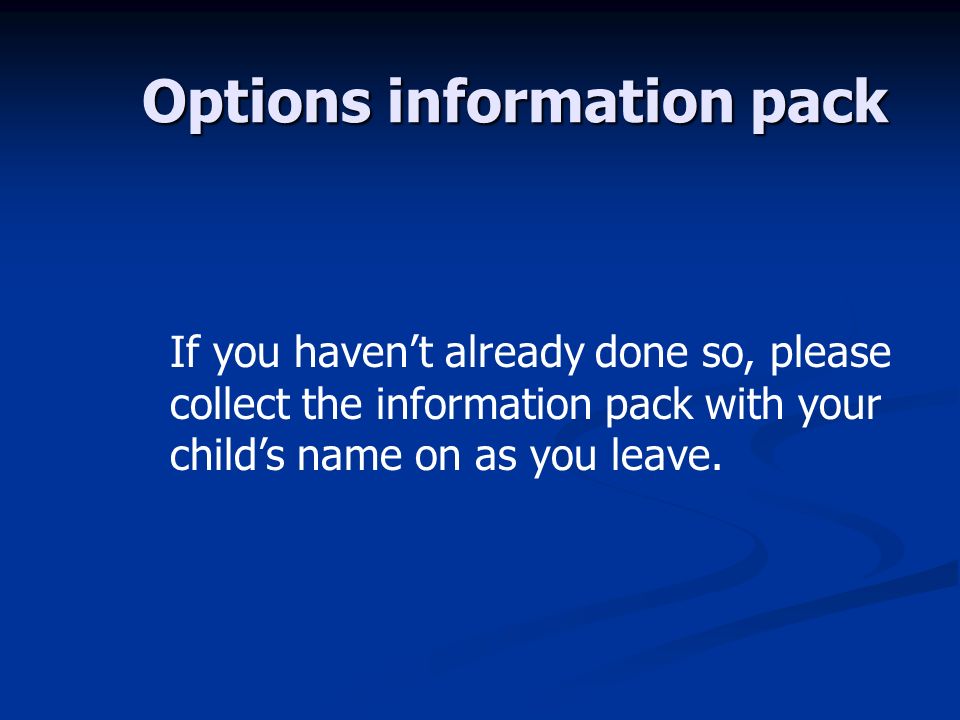 Options information pack

If you haven’t already done so, please collect the information pack with your child’s name on as you leave.